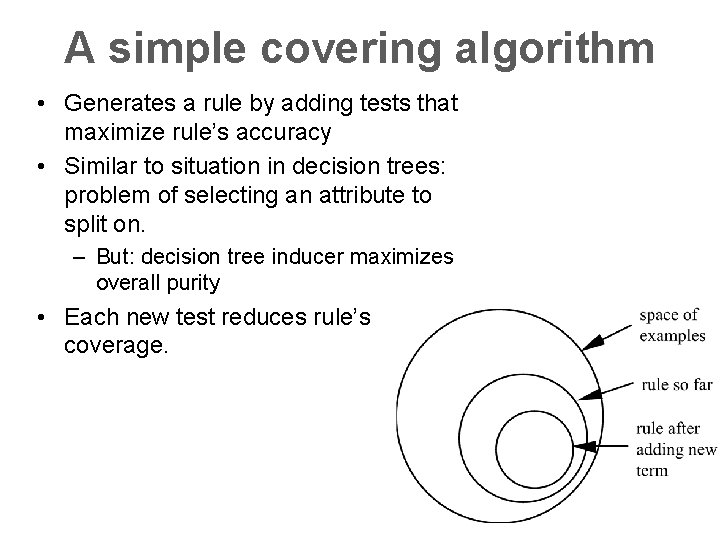 A simple covering algorithm

• Generates a rule by adding tests that maximize rule's accuracy
• Similar to situation in decision trees: problem of selecting an attribute to split on.
– But: decision tree inducer maximizes overall purity
• Each new test reduces rule's coverage.

space of examples

rule so far

rule after adding new term